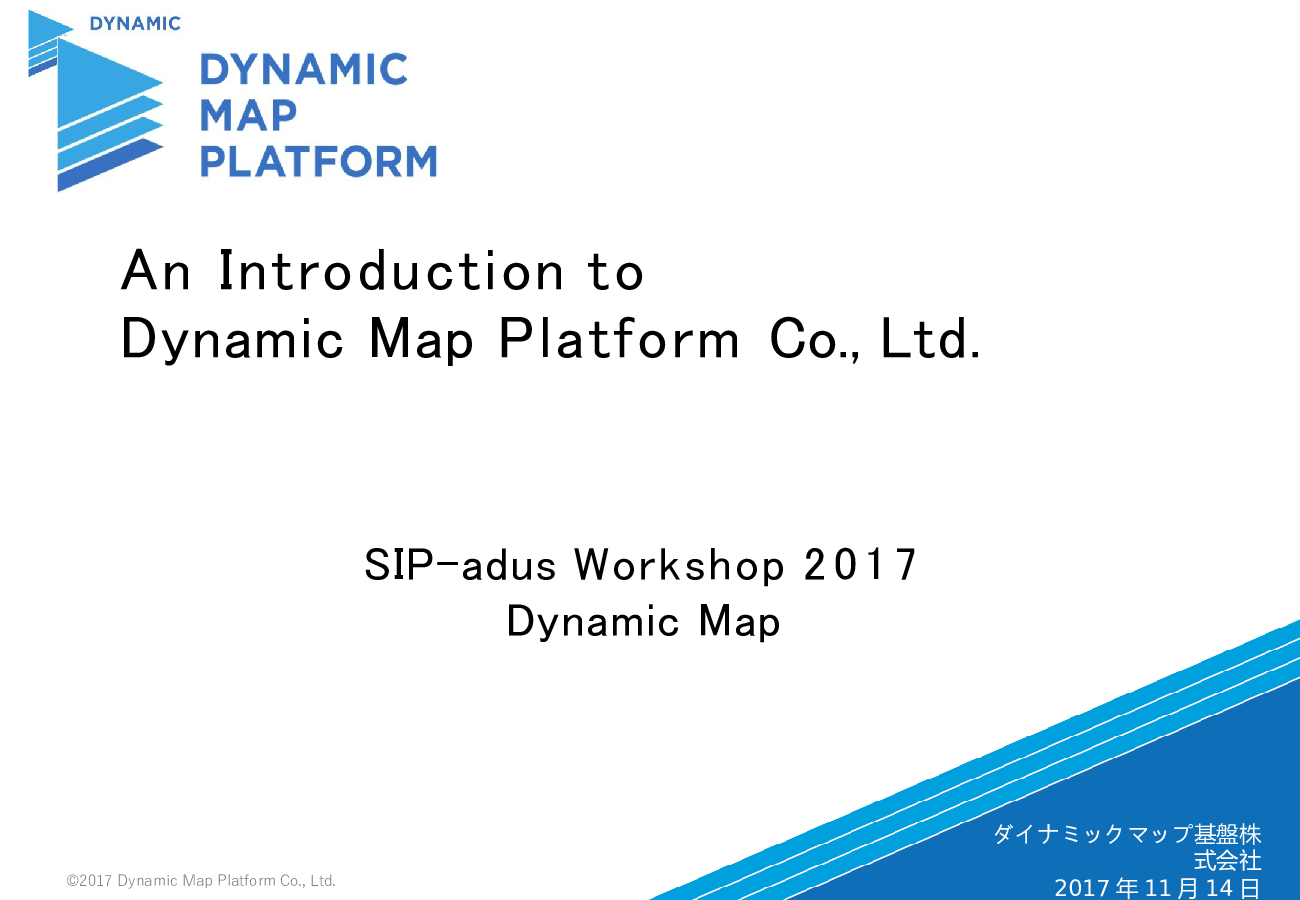 DYNAMIC

DYNAMIC MAP PLATFORM

An Introduction to
Dynamic Map Platform Co., Ltd.

SIP-adus Workshop 2017
Dynamic Map

ダイナミックマップ基盤株式会社
2017年11月14日

©2017 Dynamic Map Platform Co., Ltd.